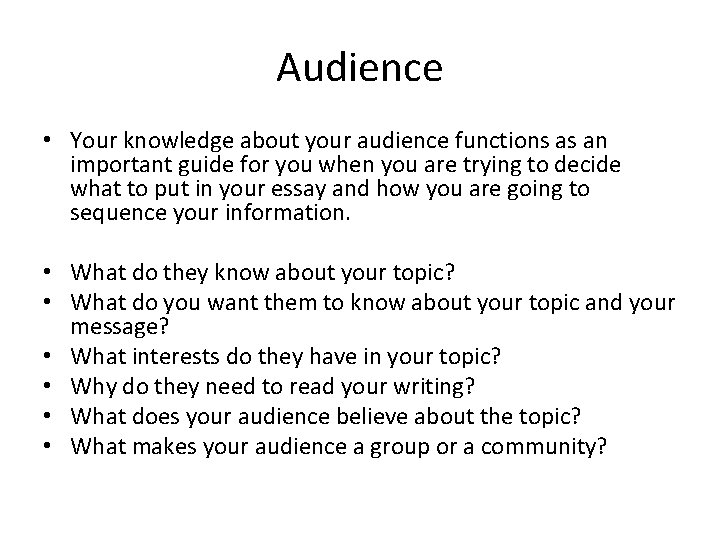 Audience

• Your knowledge about your audience functions as an important guide for you when you are trying to decide what to put in your essay and how you are going to sequence your information.

• What do they know about your topic?
• What do you want them to know about your topic and your message?
• What interests do they have in your topic?
• Why do they need to read your writing?
• What does your audience believe about the topic?
• What makes your audience a group or a community?